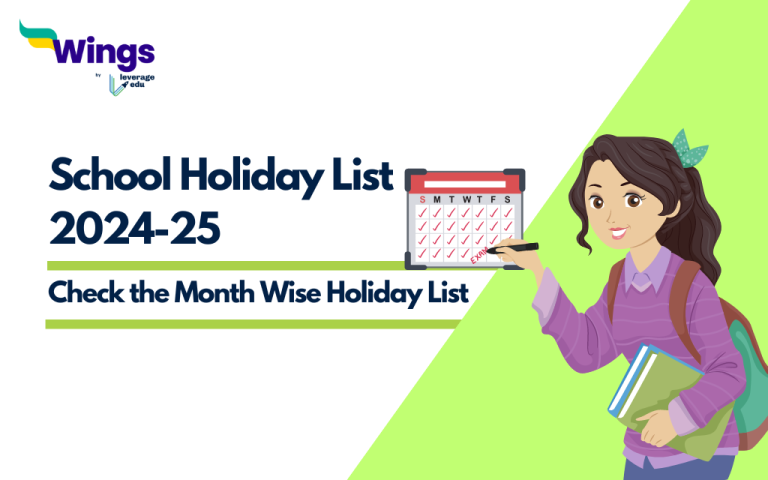 Wings
by leverage edu

School Holiday List 2024-25

S M T W T F S
EXAM

Check the Month Wise Holiday List